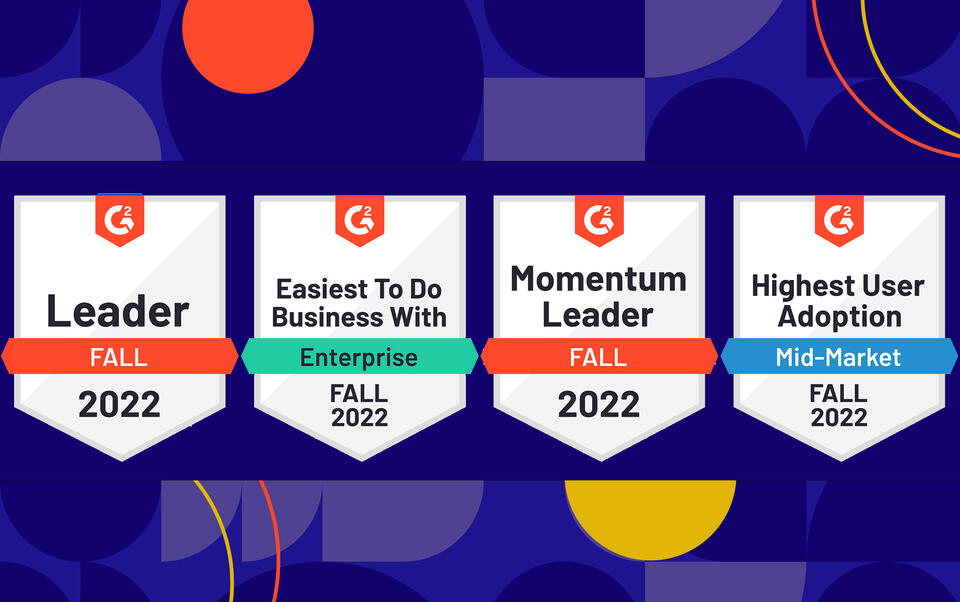 G2
Leader
FALL
2022

G2
Easiest To Do Business With
Enterprise
FALL
2022

G2
Momentum Leader
FALL
2022

G2
Highest User Adoption
Mid-Market
FALL
2022